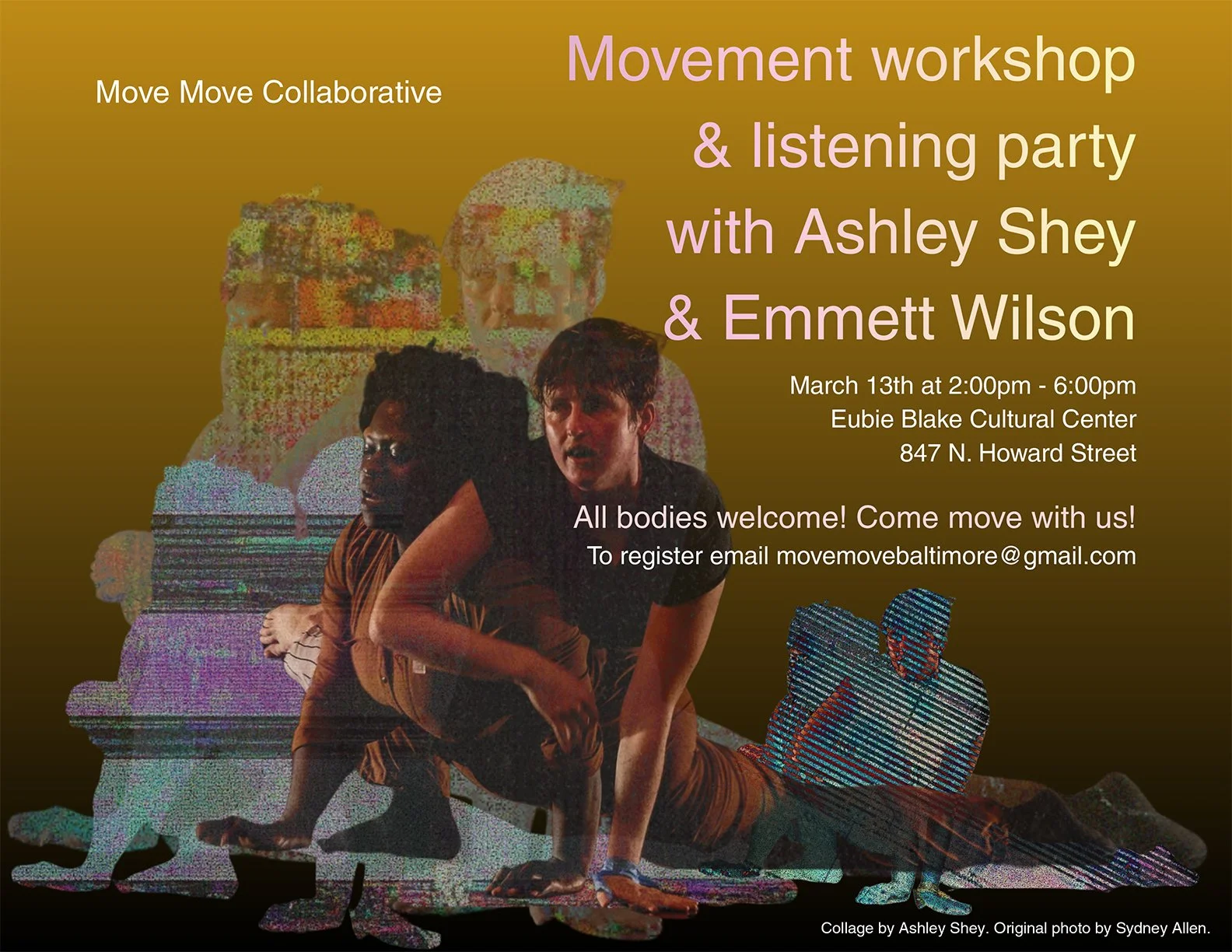 Move Move Collaborative

Movement workshop & listening party with Ashley Shey & Emmett Wilson

March 13th at 2:00pm - 6:00pm
Eubie Blake Cultural Center
847 N. Howard Street

All bodies welcome! Come move with us!
To register email movemovebaltimore@gmail.com

Collage by Ashley Shey. Original photo by Sydney Allen.